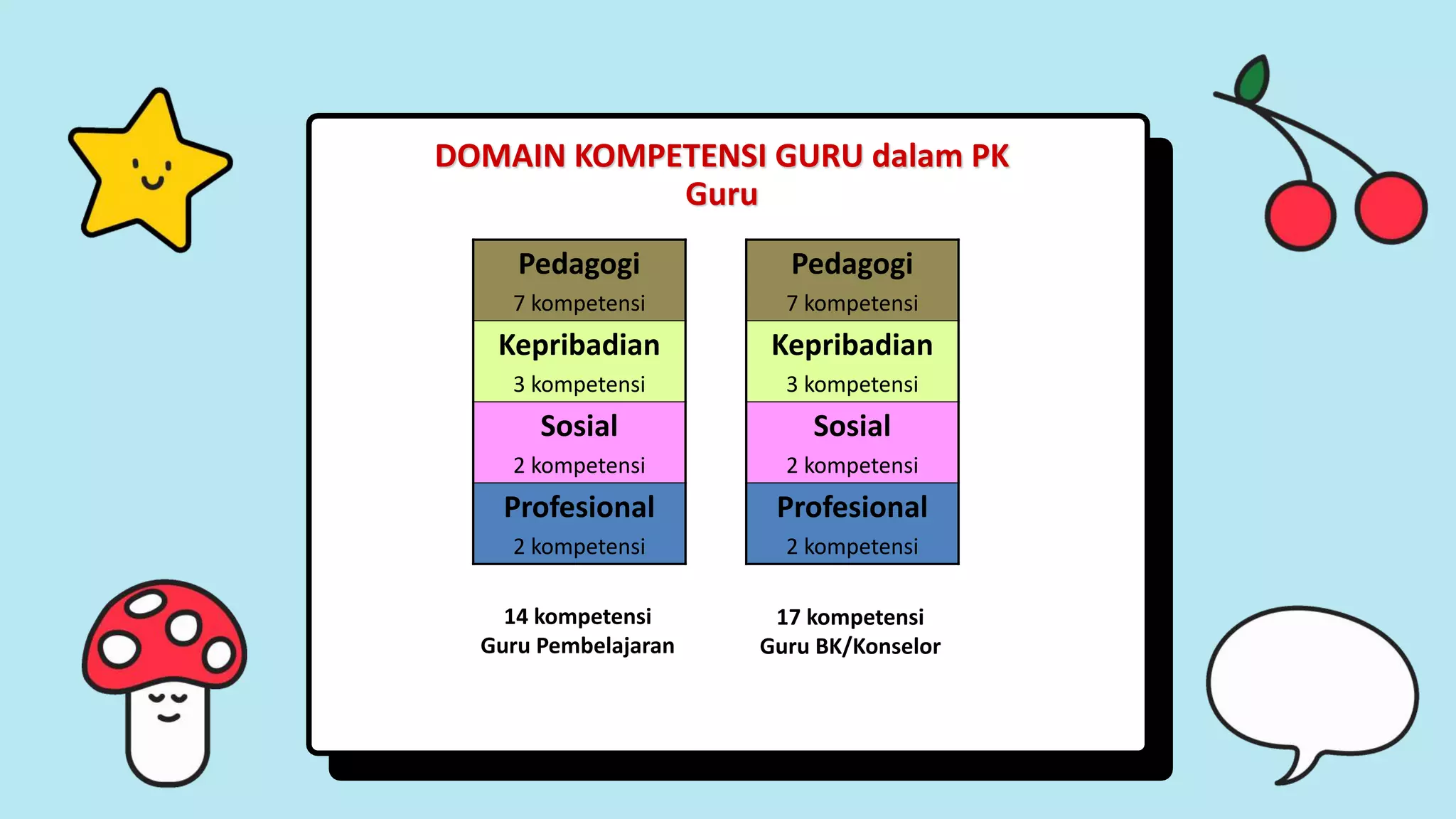 DOMAIN KOMPETENSI GURU dalam PK Guru

Pedagogi
7 kompetensi
Kepribadian
3 kompetensi
Sosial
2 kompetensi
Profesional
2 kompetensi

14 kompetensi
Guru Pembelajaran

Pedagogi
7 kompetensi
Kepribadian
3 kompetensi
Sosial
2 kompetensi
Profesional
2 kompetensi

17 kompetensi
Guru BK/Konselor